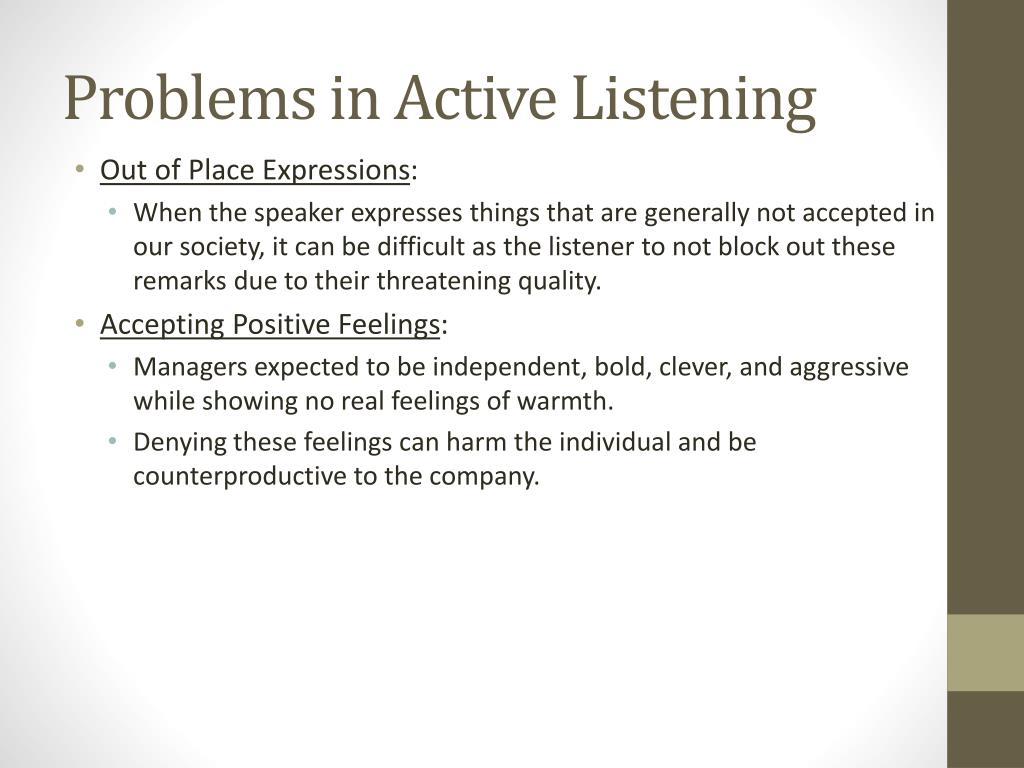 Problems in Active Listening

• Out of Place Expressions:
  • When the speaker expresses things that are generally not accepted in our society, it can be difficult as the listener to not block out these remarks due to their threatening quality.
• Accepting Positive Feelings:
  • Managers expected to be independent, bold, clever, and aggressive while showing no real feelings of warmth.
  • Denying these feelings can harm the individual and be counterproductive to the company.